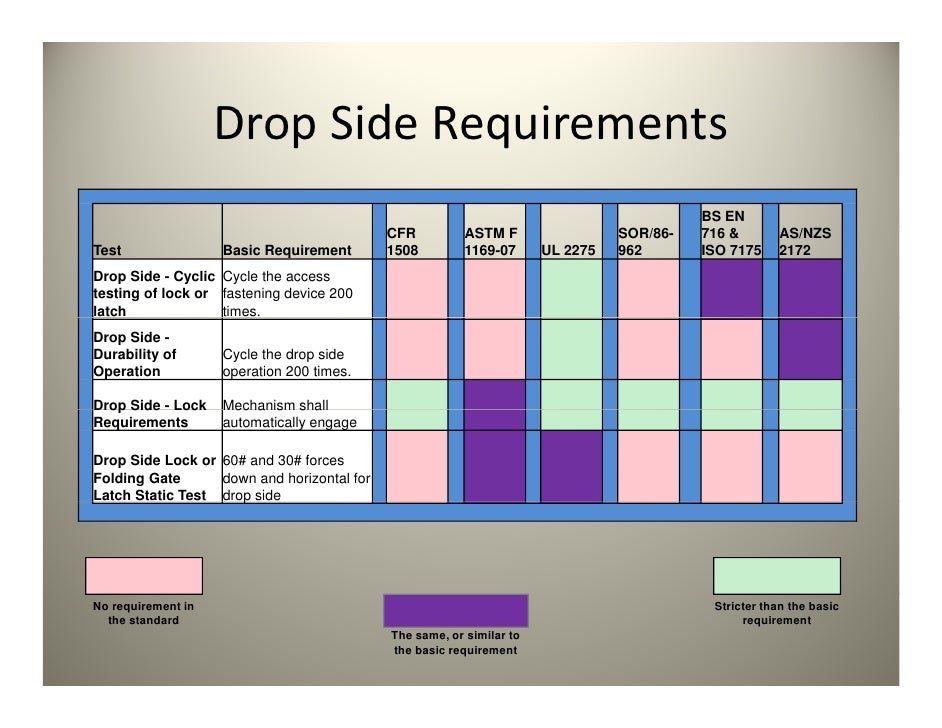 Drop Side Requirements

| Test | Basic Requirement | CFR 1508 | ASTM F 1169-07 | UL 2275 | SOR/86-962 | BS EN 716 & ISO 7175 | AS/NZS 2172 |
|---|---|---|---|---|---|---|---|
| Drop Side - Cyclic testing of lock or latch | Cycle the access fastening device 200 times. | | | | | | |
| Drop Side - Durability of Operation | Cycle the drop side operation 200 times. | | | | | | |
| Drop Side - Lock Requirements | Mechanism shall automatically engage | | | | | | |
| Drop Side Lock or Folding Gate Latch Static Test | 60# and 30# forces down and horizontal for drop side | | | | | | |

No requirement in the standard

The same, or similar to the basic requirement

Stricter than the basic requirement